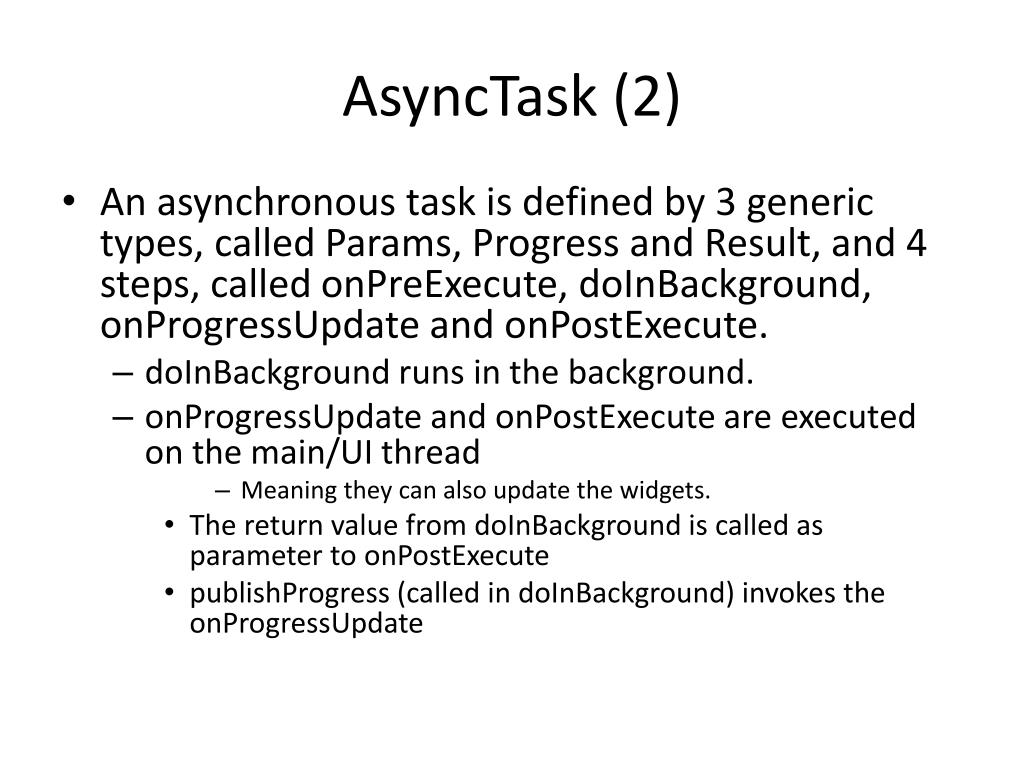 AsyncTask (2)

• An asynchronous task is defined by 3 generic types, called Params, Progress and Result, and 4 steps, called onPreExecute, doInBackground, onProgressUpdate and onPostExecute.
  – doInBackground runs in the background.
  – onProgressUpdate and onPostExecute are executed on the main/UI thread
      – Meaning they can also update the widgets.
    • The return value from doInBackground is called as parameter to onPostExecute
    • publishProgress (called in doInBackground) invokes the onProgressUpdate